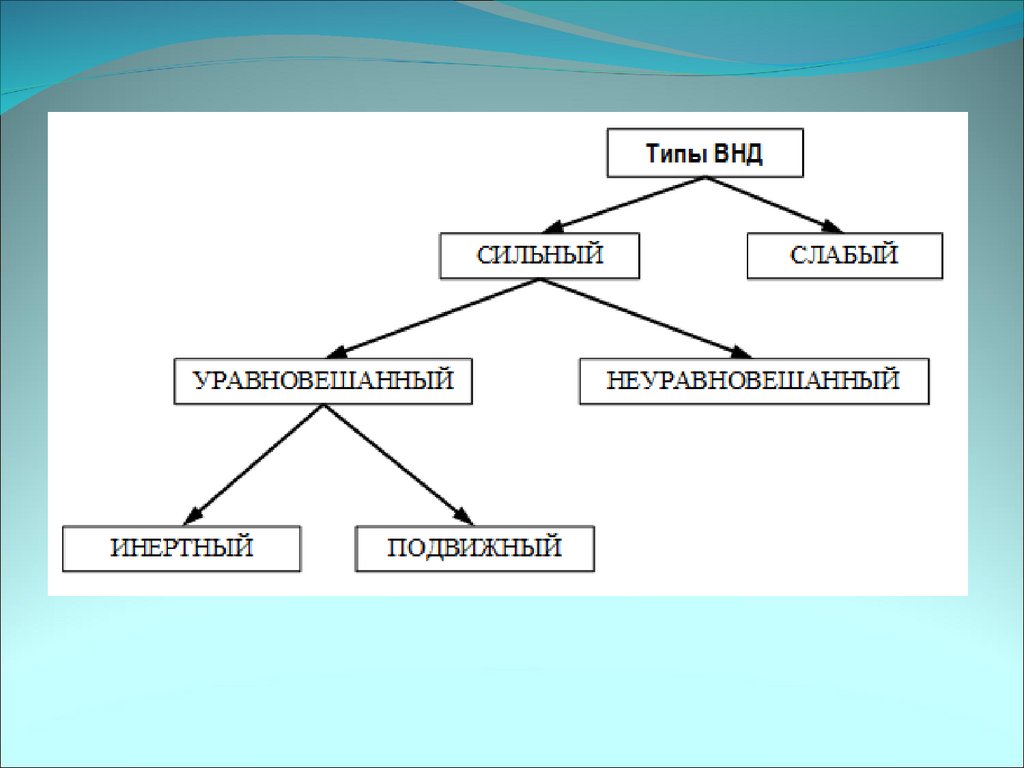 Типы ВНД

СИЛЬНЫЙ

СЛАБЫЙ

УРАВНОВЕШАННЫЙ

НЕУРАВНОВЕШАННЫЙ

ИНЕРТНЫЙ

ПОДВИЖНЫЙ